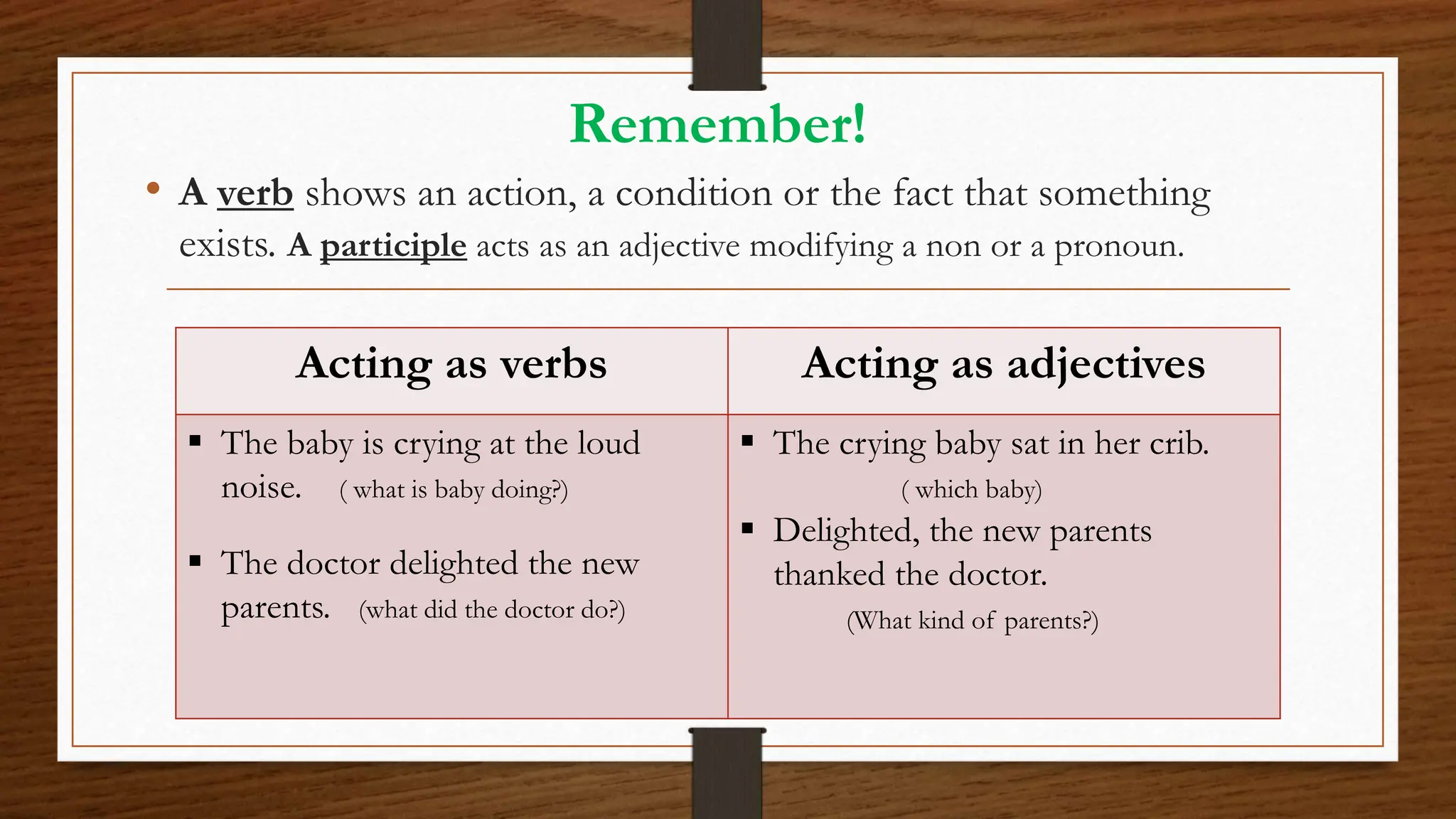 Remember!

• A verb shows an action, a condition or the fact that something exists. A participle acts as an adjective modifying a non or a pronoun.

| Acting as verbs | Acting as adjectives |
|---|---|
| ▪ The baby is crying at the loud noise. ( what is baby doing?) ▪ The doctor delighted the new parents. (what did the doctor do?) | ▪ The crying baby sat in her crib. ( which baby) ▪ Delighted, the new parents thanked the doctor. (What kind of parents?) |